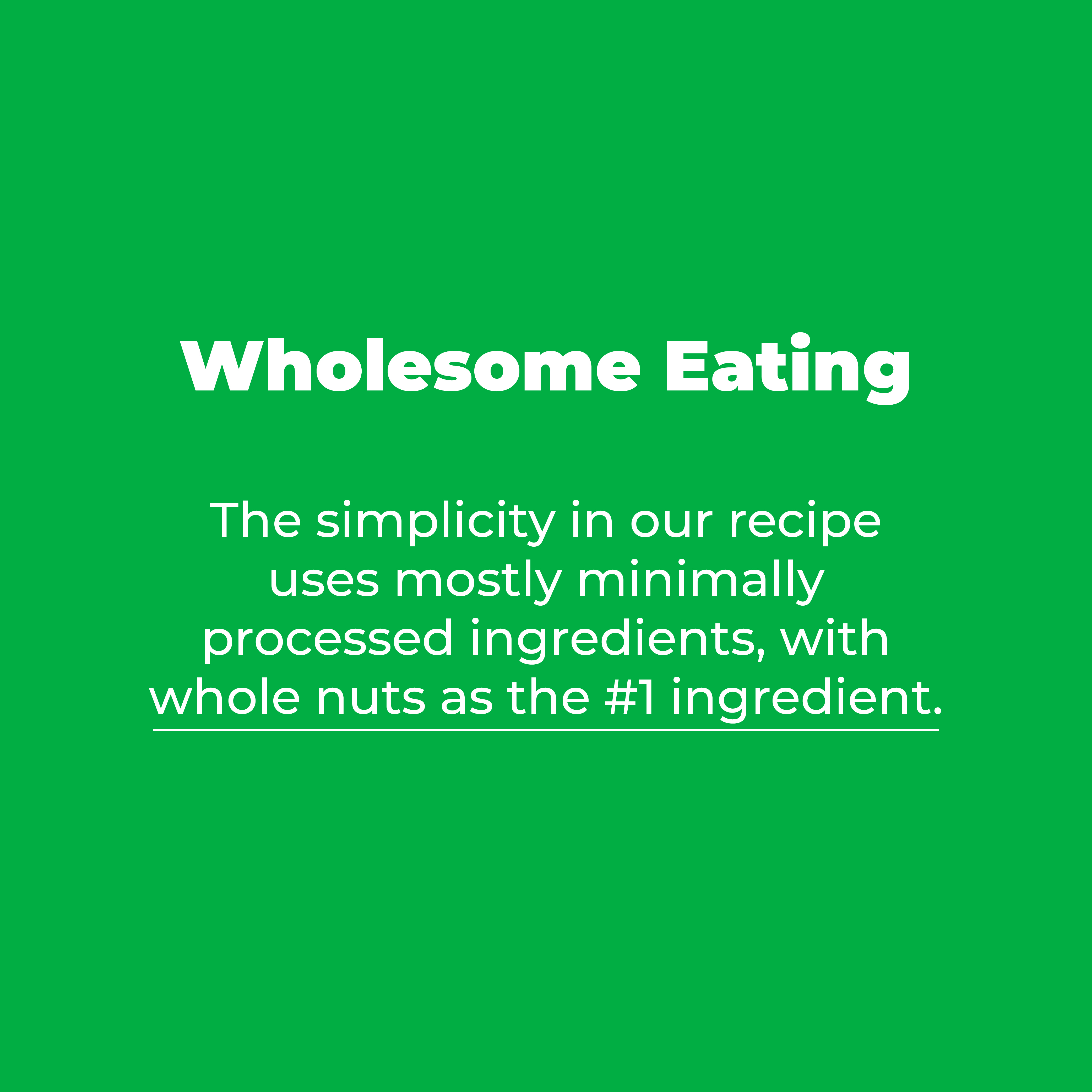 Wholesome Eating

The simplicity in our recipe uses mostly minimally processed ingredients, with whole nuts as the #1 ingredient.